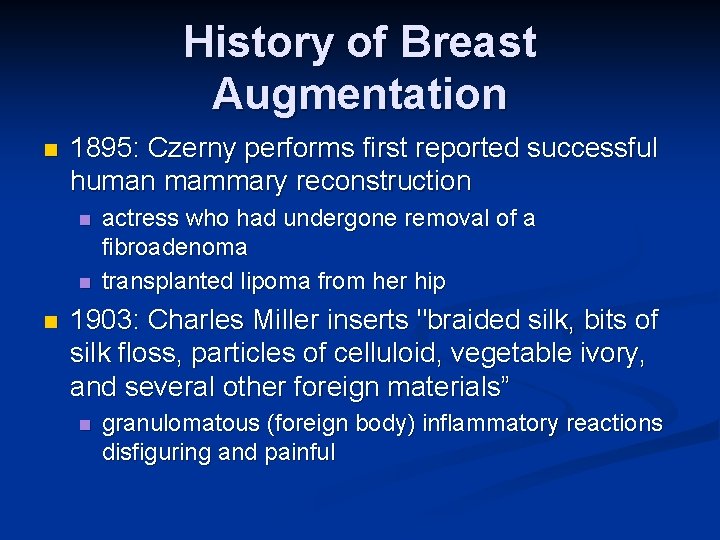 History of Breast Augmentation

1895: Czerny performs first reported successful human mammary reconstruction

actress who had undergone removal of a fibroadenoma

transplanted lipoma from her hip

1903: Charles Miller inserts "braided silk, bits of silk floss, particles of celluloid, vegetable ivory, and several other foreign materials”

granulomatous (foreign body) inflammatory reactions disfiguring and painful